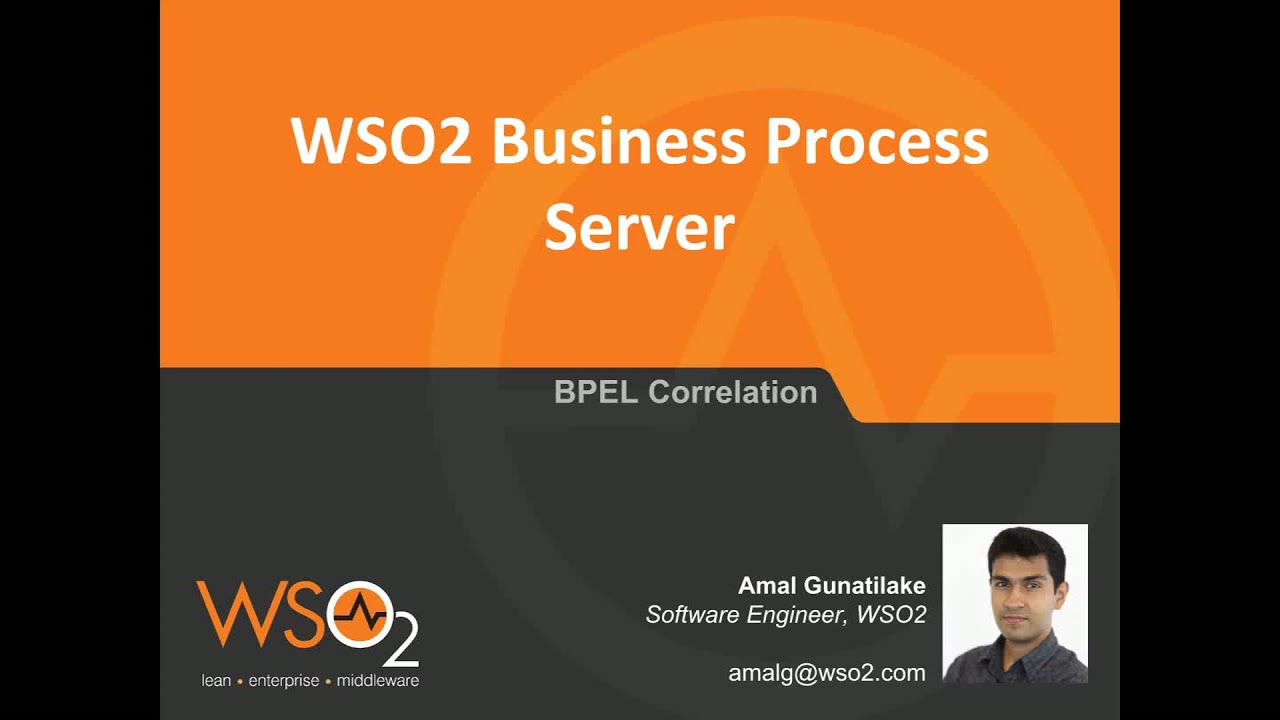 WSO2 Business Process Server

BPEL Correlation

WSO2
lean • enterprise • middleware

Amal Gunatilake
Software Engineer, WSO2

amalg@wso2.com